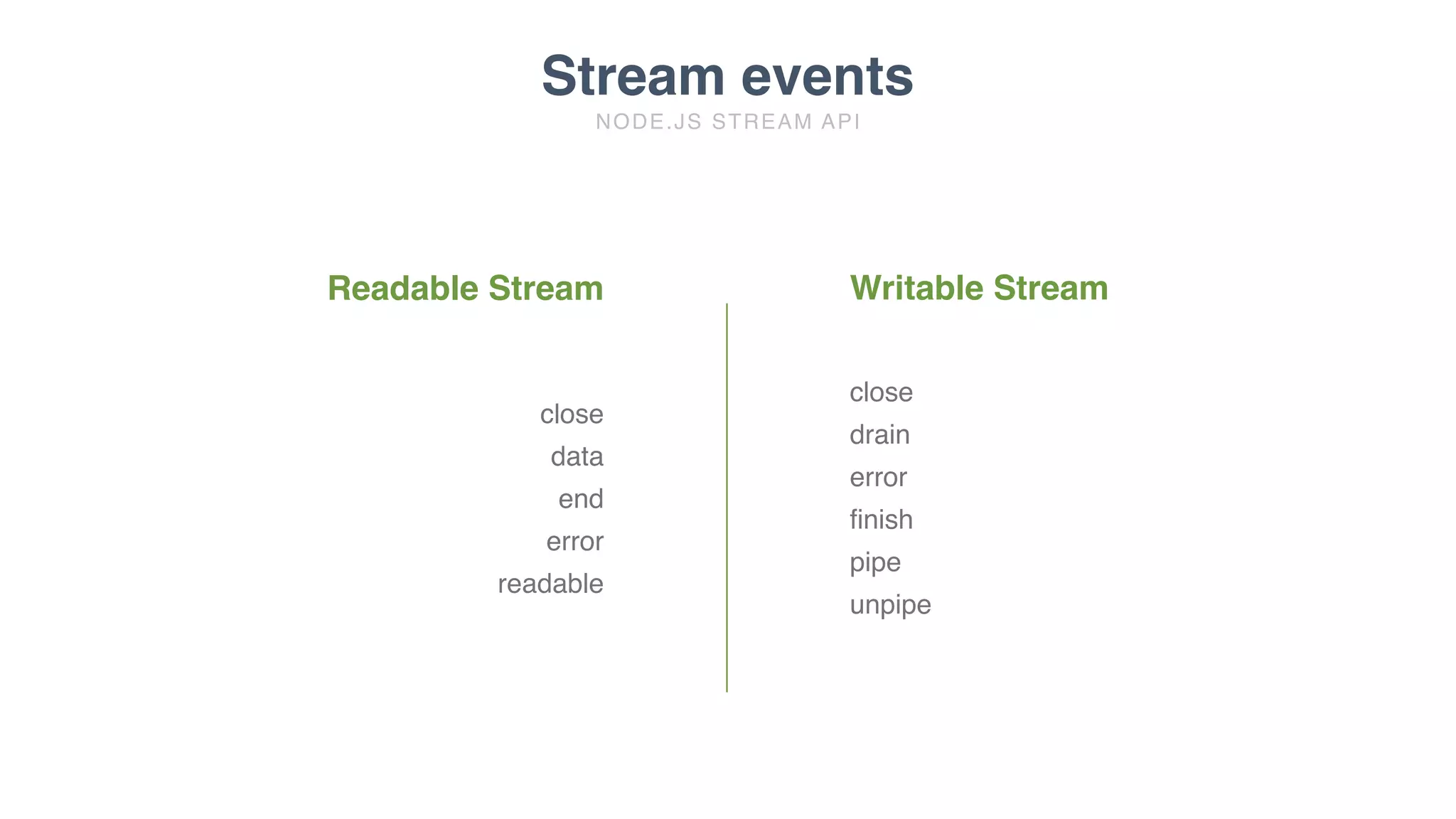 Stream events

NODE.JS STREAM API

Readable Stream

close
data
end
error
readable

Writable Stream

close
drain
error
finish
pipe
unpipe